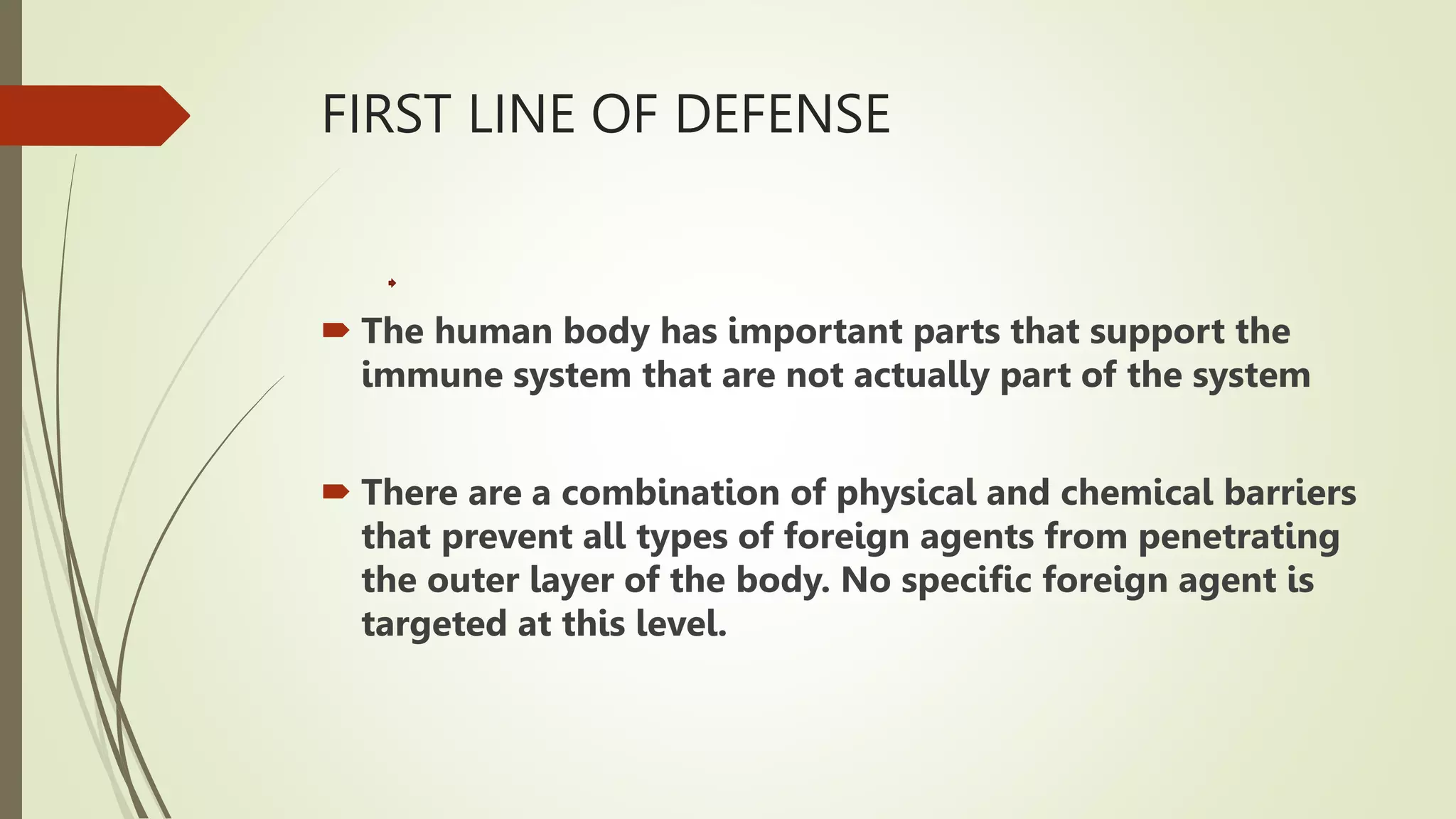 FIRST LINE OF DEFENSE

The human body has important parts that support the immune system that are not actually part of the system

There are a combination of physical and chemical barriers that prevent all types of foreign agents from penetrating the outer layer of the body. No specific foreign agent is targeted at this level.